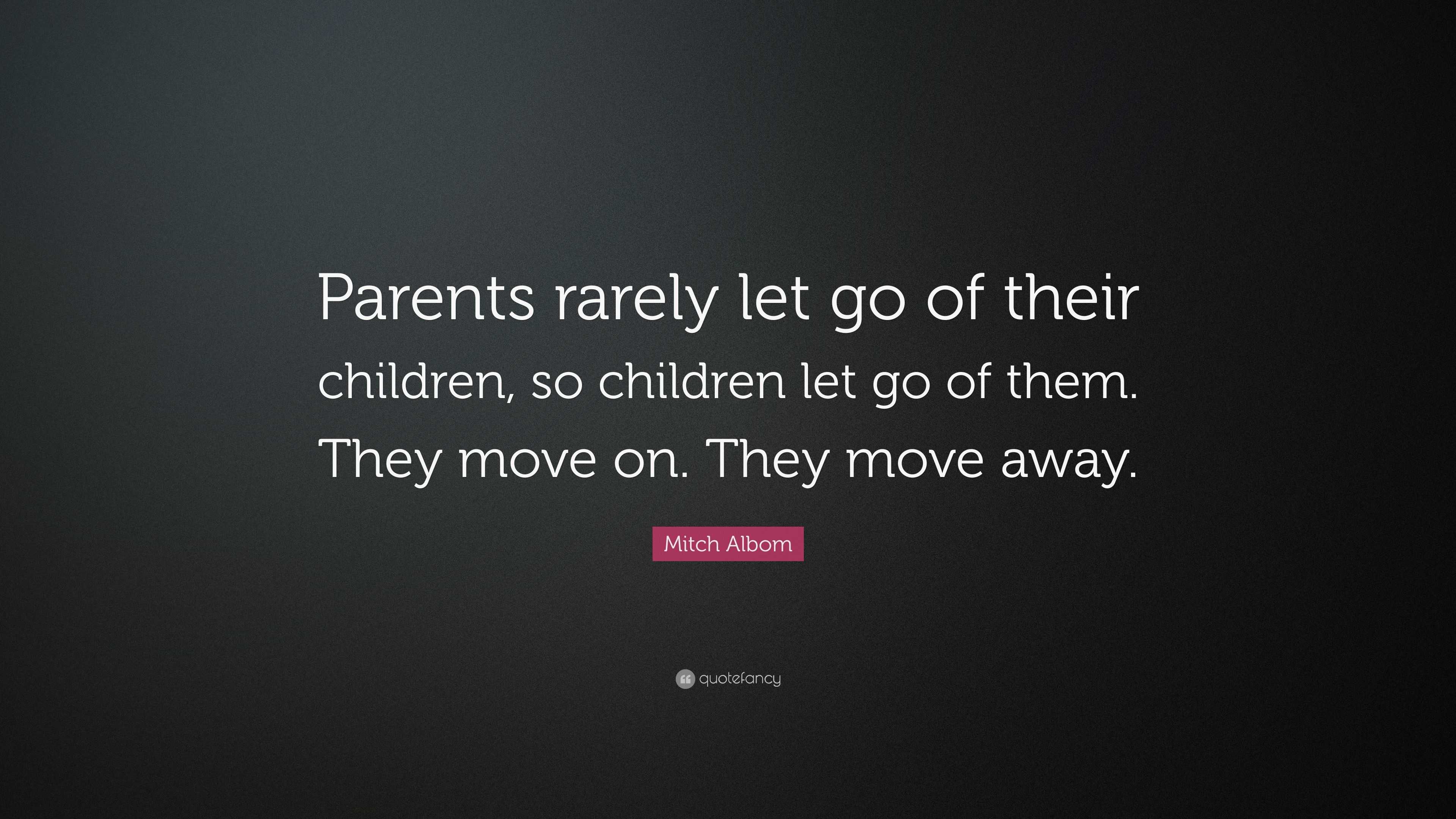 Parents rarely let go of their children, so children let go of them. They move on. They move away.

Mitch Albom

quotefancy